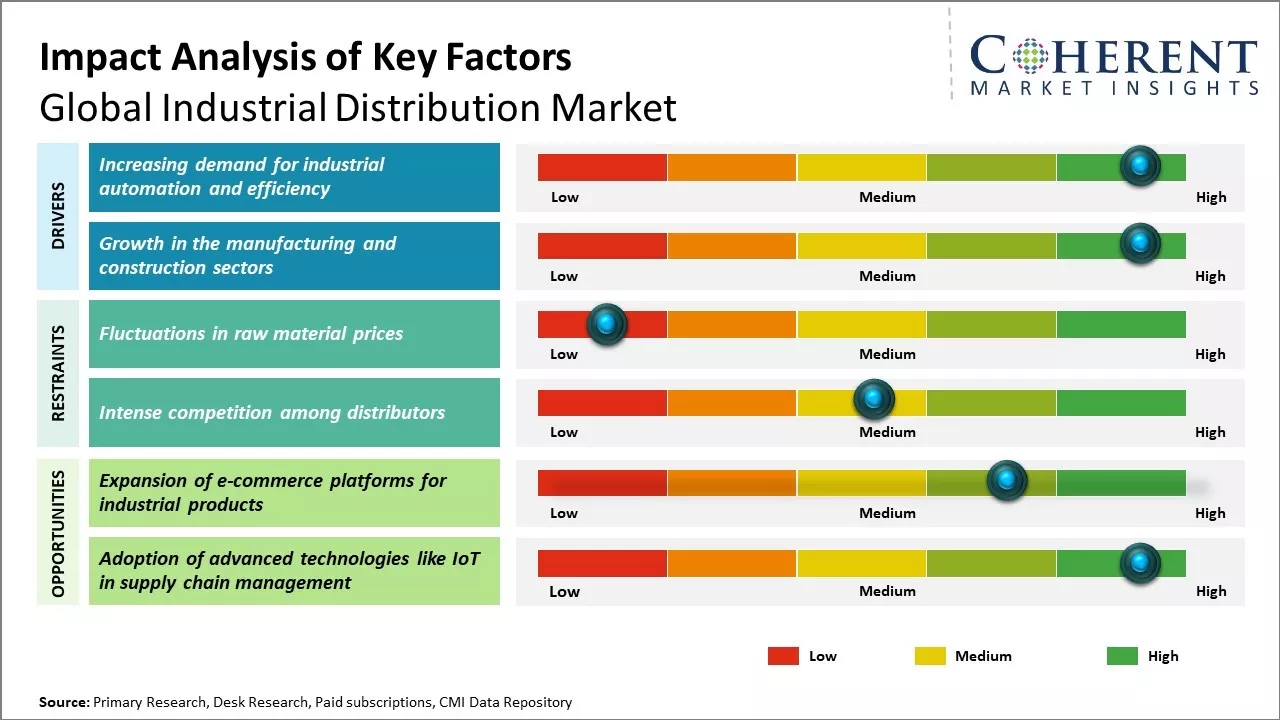 Impact Analysis of Key Factors
Global Industrial Distribution Market

COHERENT
MARKET INSIGHTS

DRIVERS

Increasing demand for industrial automation and efficiency

Low Medium High

Growth in the manufacturing and construction sectors

Low Medium High

RESTRAINTS

Fluctuations in raw material prices

Low Medium High

Intense competition among distributors

Low Medium High

OPPORTUNITIES

Expansion of e-commerce platforms for industrial products

Low Medium High

Adoption of advanced technologies like IoT in supply chain management

Low Medium High

Low Medium High

Source: Primary Research, Desk Research, Paid subscriptions, CMI Data Repository